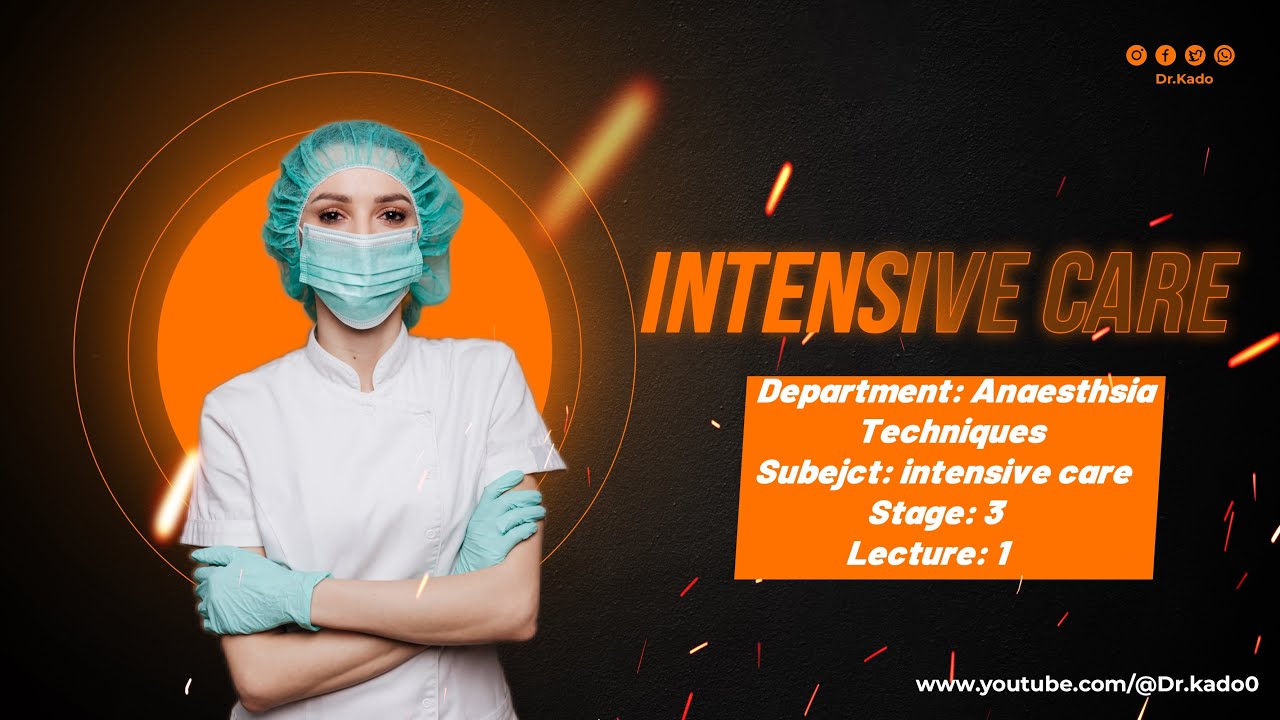 Dr.Kado

INTENSIVE CARE

Department: Anaesthsia Techniques
Subejct: intensive care
Stage: 3
Lecture: 1

www.youtube.com/@Dr.kado0